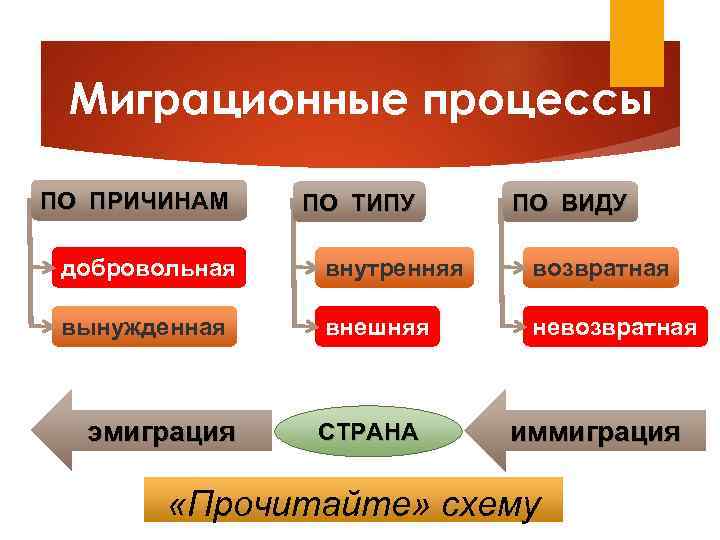 Миграционные процессы

ПО ПРИЧИНАМ
добровольная
вынужденная

ПО ТИПУ
внутренняя
внешняя

ПО ВИДУ
возвратная
невозвратная

эмиграция
СТРАНА
иммиграция

«Прочитайте» схему